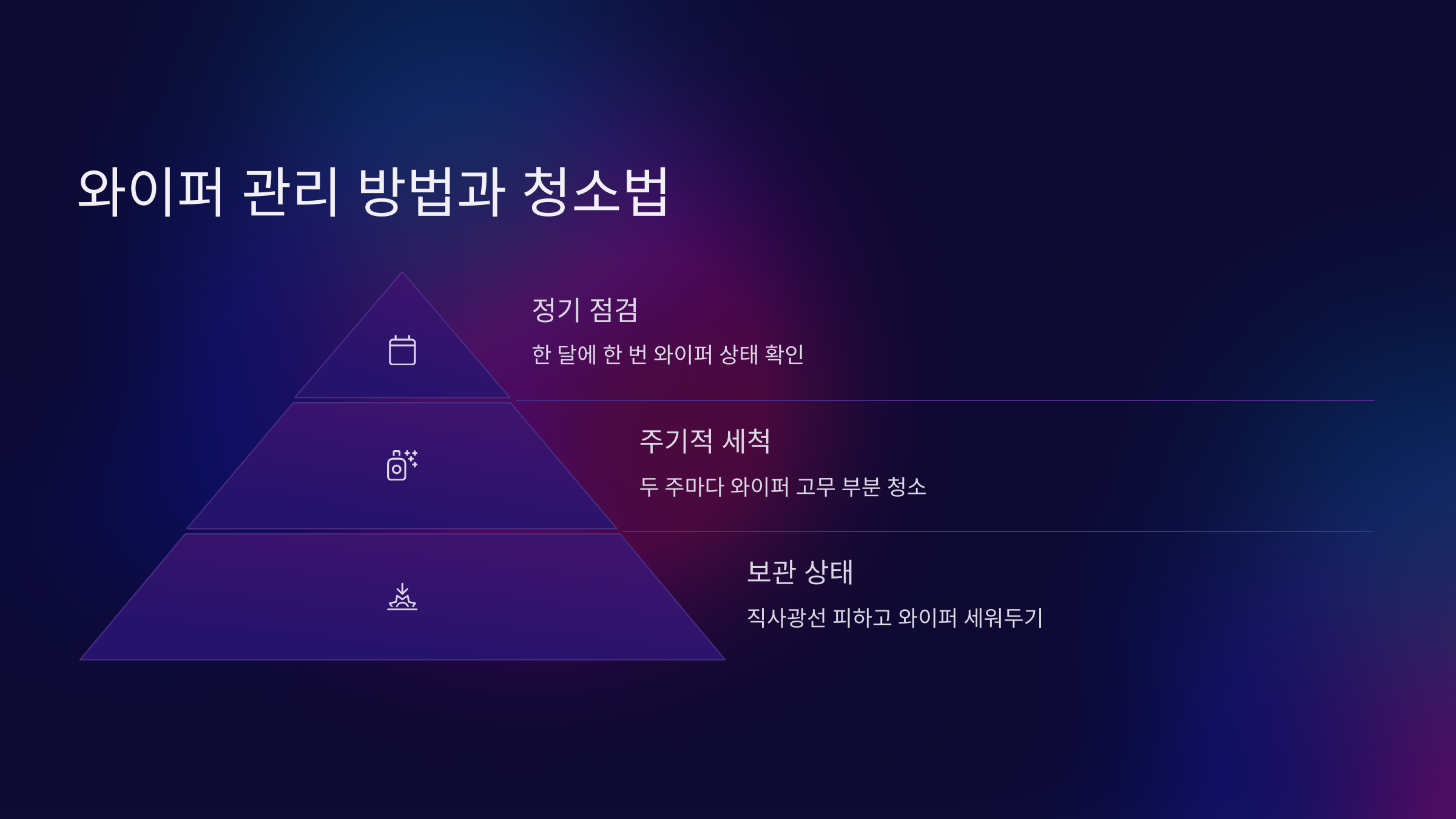 와이퍼 관리 방법과 청소법

정기 점검

한 달에 한 번 와이퍼 상태 확인

주기적 세척

두 주마다 와이퍼 고무 부분 청소

보관 상태

직사광선 피하고 와이퍼 세워두기